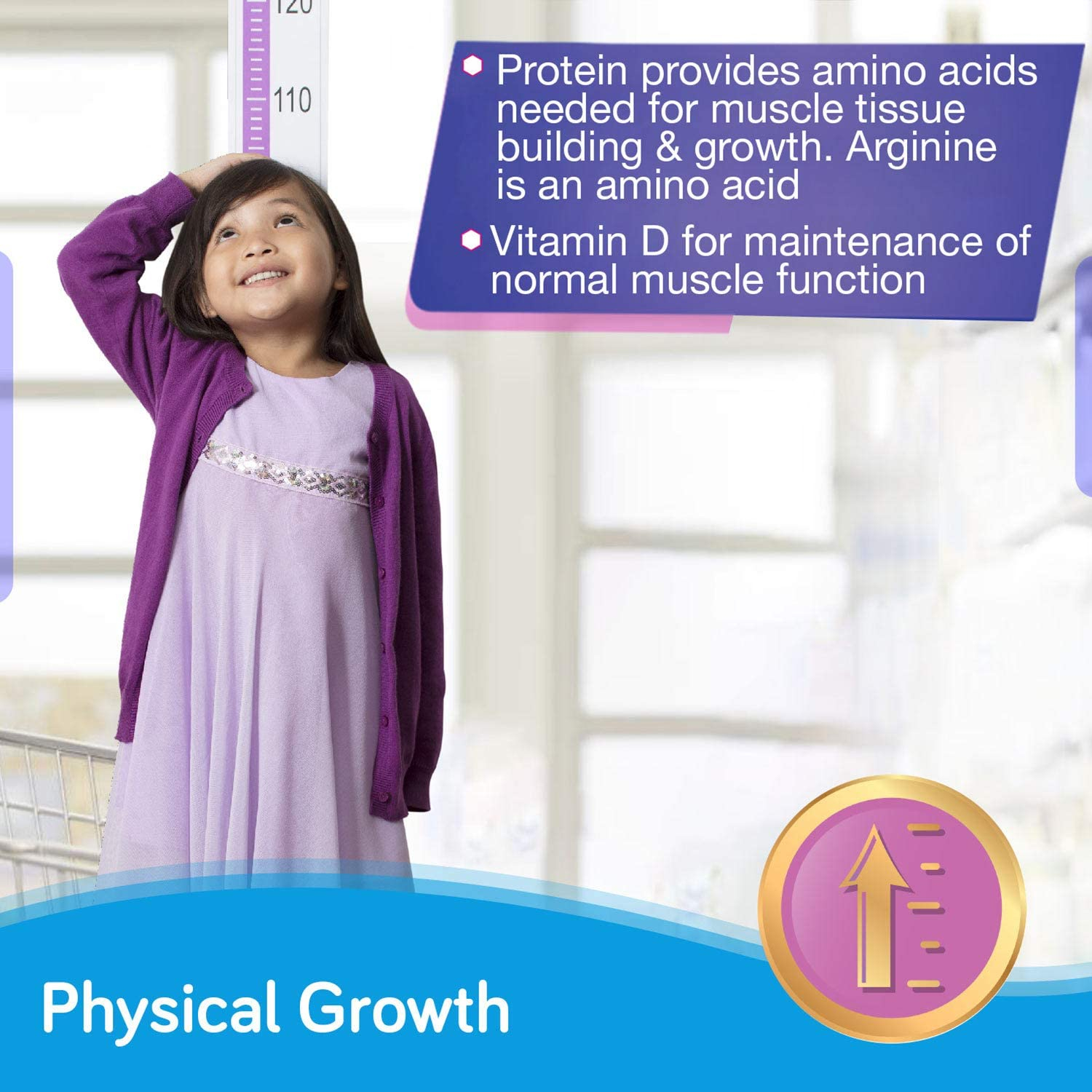 120

110

Protein provides amino acids needed for muscle tissue building & growth. Arginine is an amino acid

Vitamin D for maintenance of normal muscle function

Physical Growth